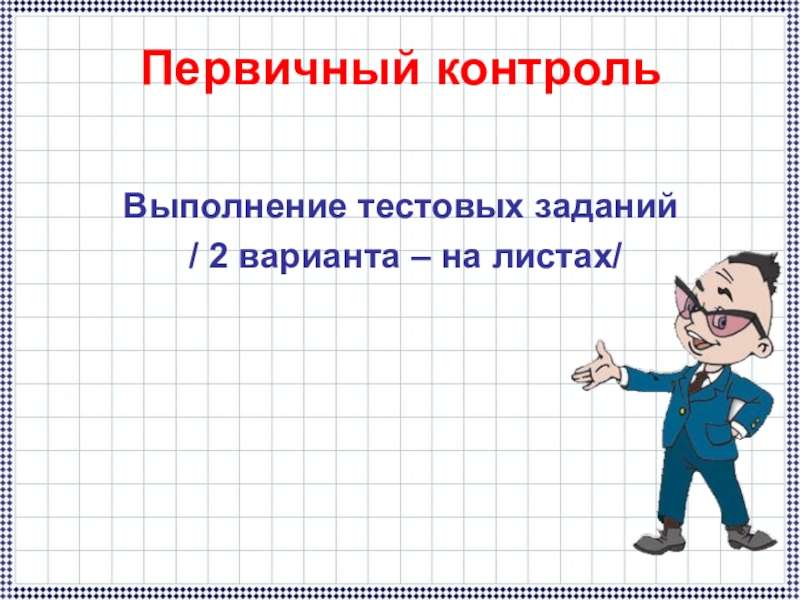 Первичный контроль

Выполнение тестовых заданий
/ 2 варианта – на листах/